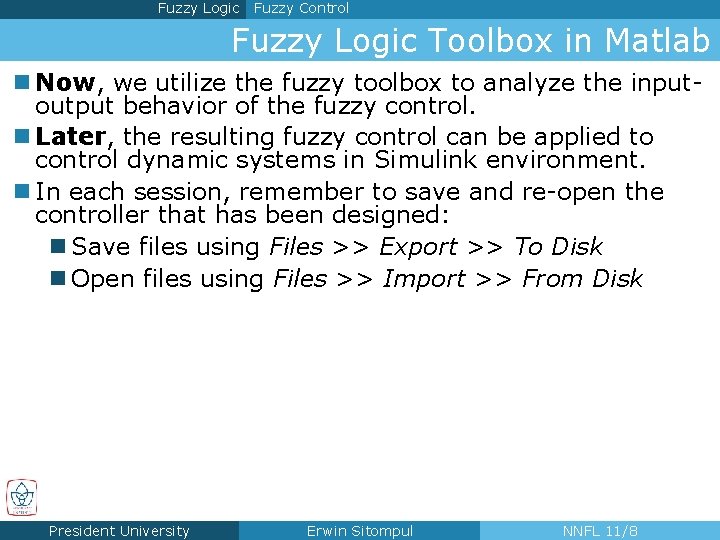 Fuzzy Logic Fuzzy Control

Fuzzy Logic Toolbox in Matlab

Now, we utilize the fuzzy toolbox to analyze the input-output behavior of the fuzzy control.

Later, the resulting fuzzy control can be applied to control dynamic systems in Simulink environment.

In each session, remember to save and re-open the controller that has been designed:

Save files using Files >> Export >> To Disk

Open files using Files >> Import >> From Disk

President University Erwin Sitompul NNFL 11/8